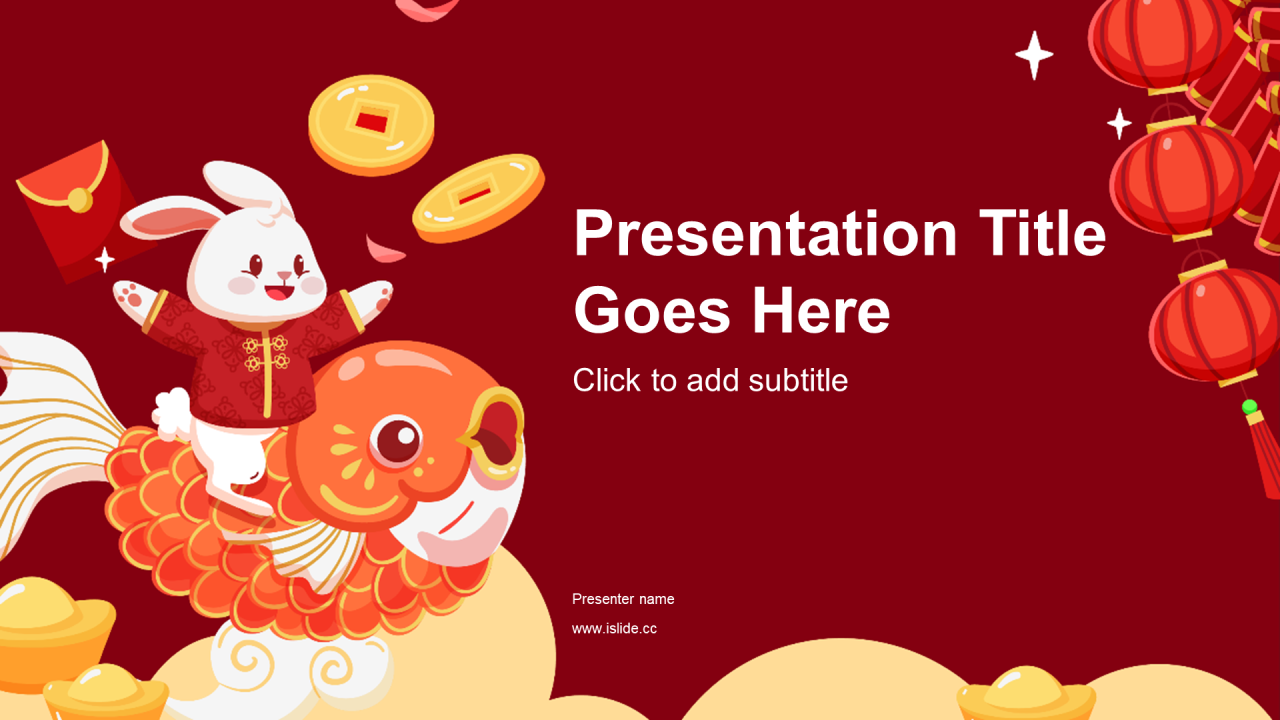 Presentation Title Goes Here

Click to add subtitle

Presenter name

www.islide.cc